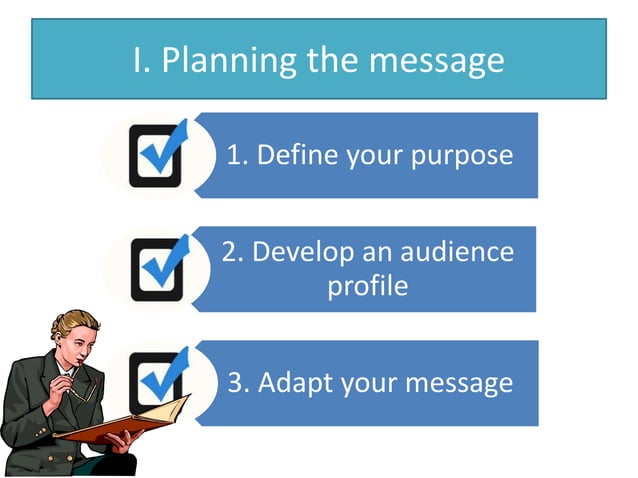 I. Planning the message

1. Define your purpose

2. Develop an audience profile

3. Adapt your message